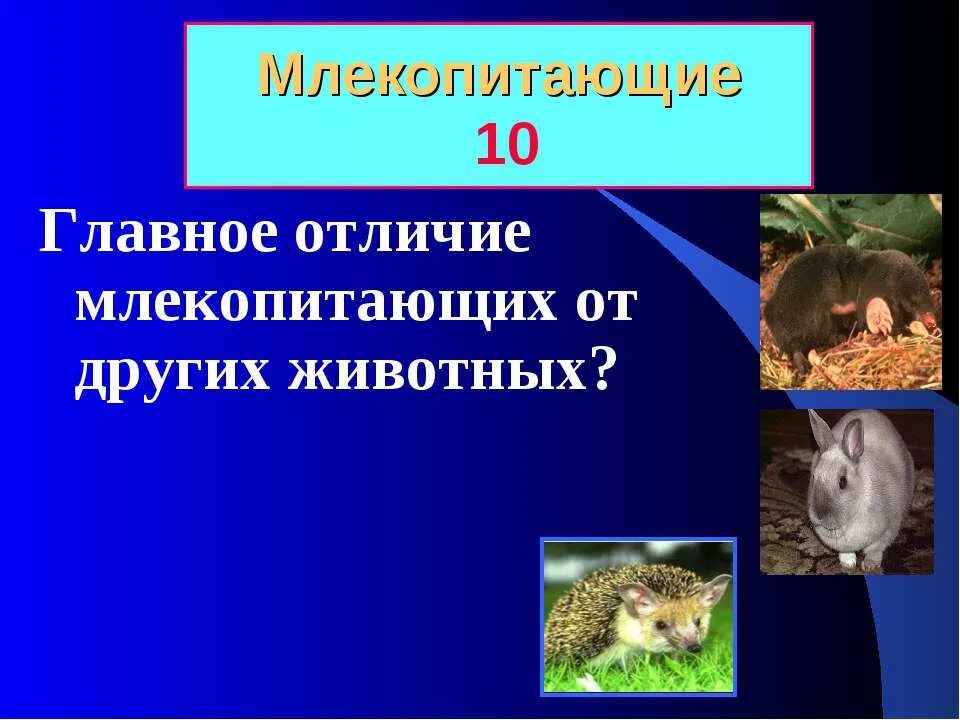 Млекопитающие
10

Главное отличие млекопитающих от других животных?